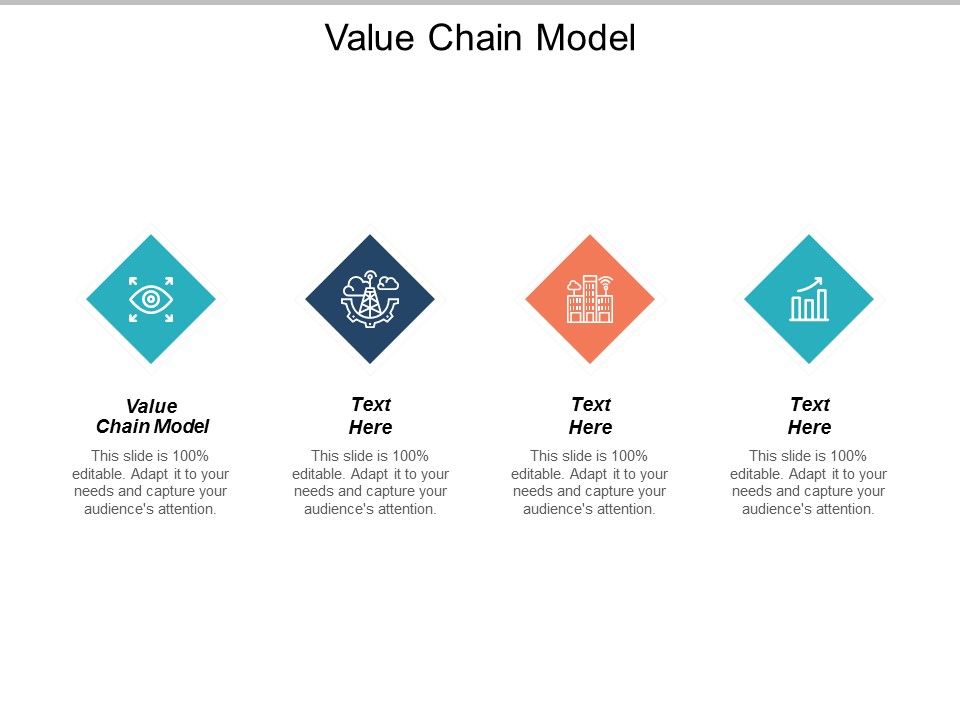 Value Chain Model

Value Chain Model

This slide is 100% editable. Adapt it to your needs and capture your audience's attention.

Text Here

This slide is 100% editable. Adapt it to your needs and capture your audience's attention.

Text Here

This slide is 100% editable. Adapt it to your needs and capture your audience's attention.

Text Here

This slide is 100% editable. Adapt it to your needs and capture your audience's attention.